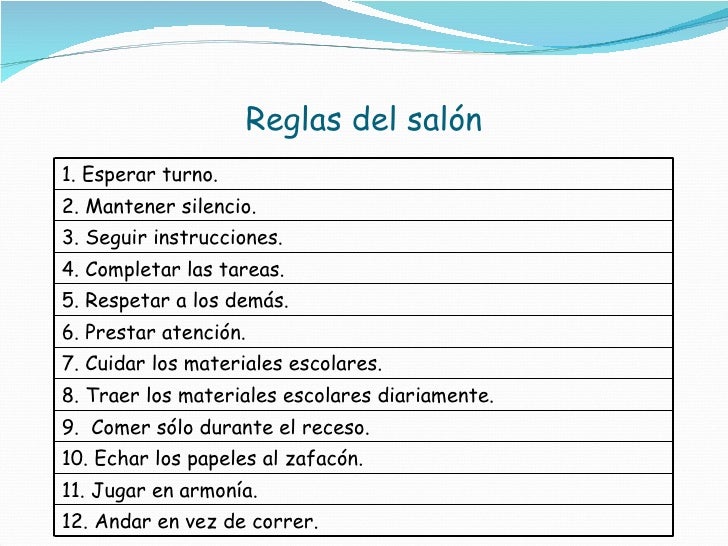 Reglas del salón

| 1. Esperar turno. |
|---|
| 2. Mantener silencio. |
| 3. Seguir instrucciones. |
| 4. Completar las tareas. |
| 5. Respetar a los demás. |
| 6. Prestar atención. |
| 7. Cuidar los materiales escolares. |
| 8. Traer los materiales escolares diariamente. |
| 9. Comer sólo durante el receso. |
| 10. Echar los papeles al zafacón. |
| 11. Jugar en armonía. |
| 12. Andar en vez de correr. |